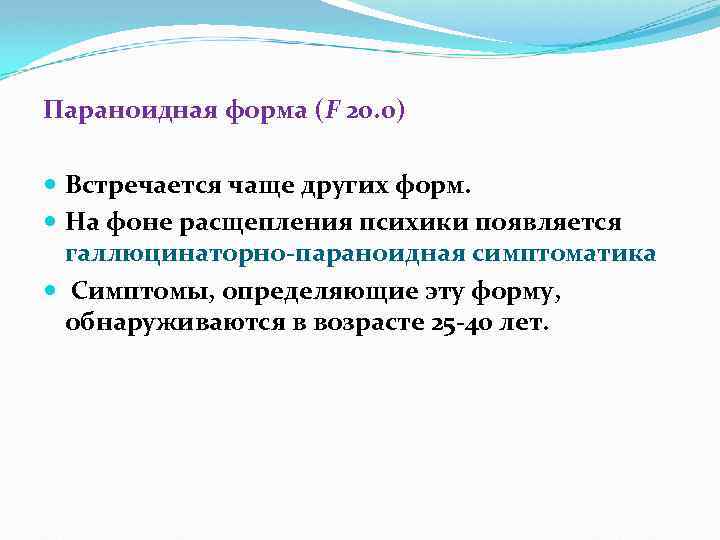 Параноидная форма (F 20.0)

Встречается чаще других форм.

На фоне расщепления психики появляется галлюцинаторно-параноидная симптоматика

Симптомы, определяющие эту форму, обнаруживаются в возрасте 25-40 лет.